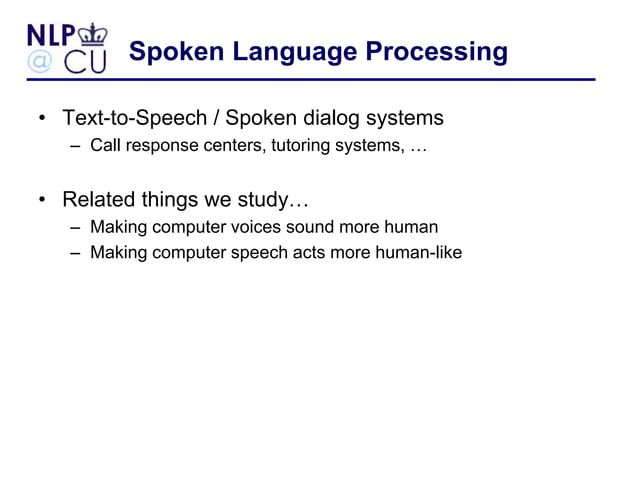 NLP @ CU

Spoken Language Processing

• Text-to-Speech / Spoken dialog systems
– Call response centers, tutoring systems, …

• Related things we study…
– Making computer voices sound more human
– Making computer speech acts more human-like